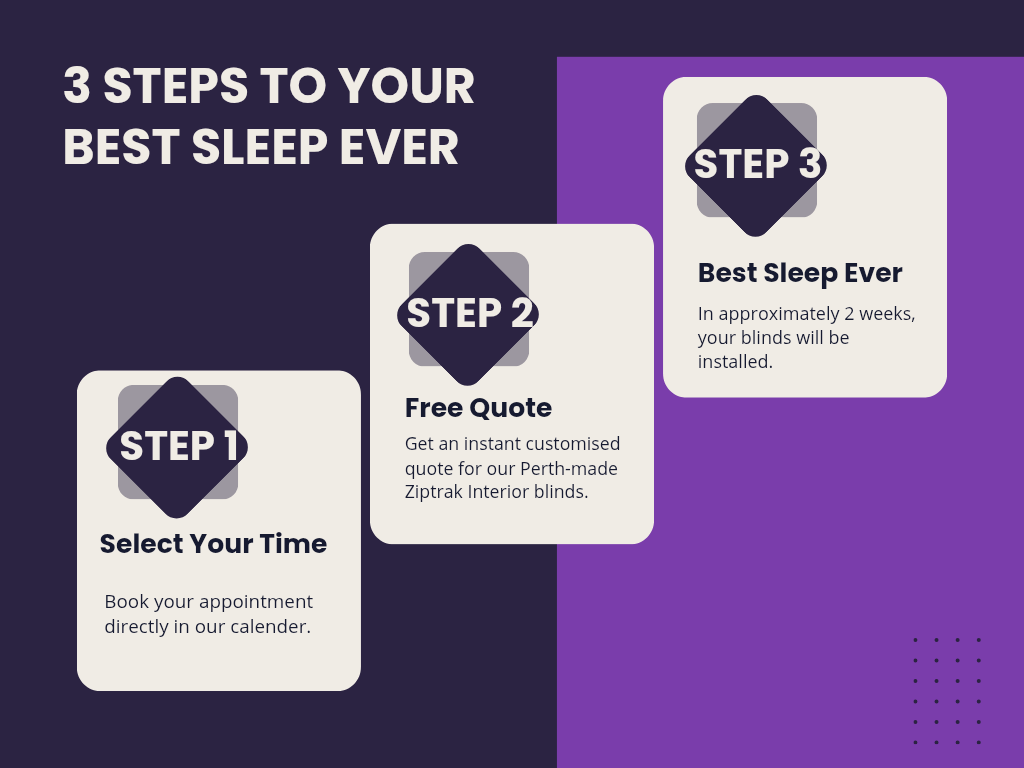 3 STEPS TO YOUR BEST SLEEP EVER

STEP 1

Select Your Time

Book your appointment directly in our calender.

STEP 2

Free Quote

Get an instant customised quote for our Perth-made Ziptrak Interior blinds.

STEP 3

Best Sleep Ever

In approximately 2 weeks, your blinds will be installed.